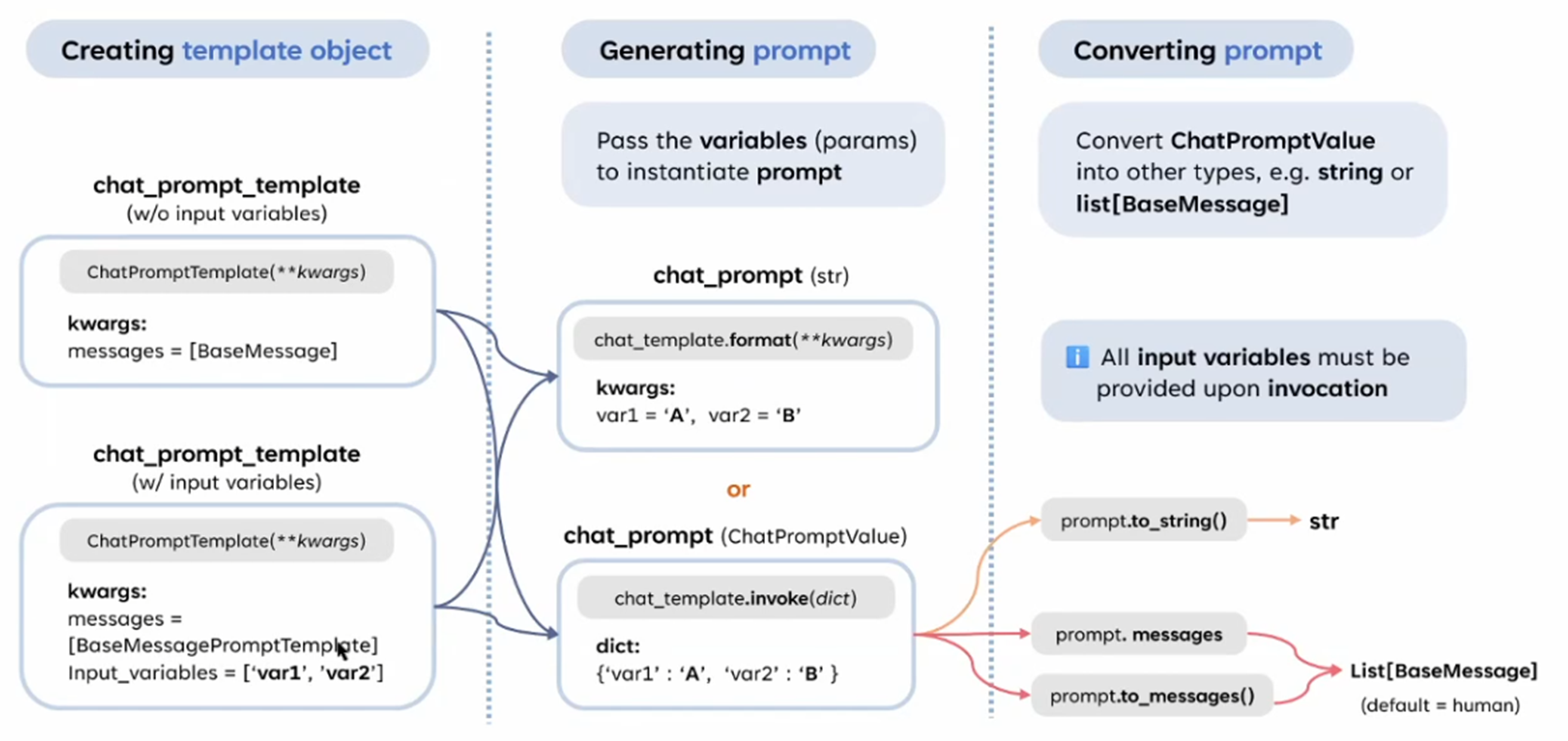 Creating template object

chat_prompt_template
(w/o input variables)

ChatPromptTemplate(**kwargs)

kwargs:
messages = [BaseMessage]

chat_prompt_template
(w/ input variables)

ChatPromptTemplate(**kwargs)

kwargs:
messages = [BaseMessagePromptTemplate]
Input_variables = ['var1', 'var2']

Generating prompt

Pass the variables (params) to instantiate prompt

chat_prompt (str)

chat_template.format(**kwargs)

kwargs:
var1 = 'A', var2 = 'B'

or

chat_prompt (ChatPromptValue)

chat_template.invoke(dict)

dict:
{'var1' : 'A', 'var2' : 'B' }

Converting prompt

Convert ChatPromptValue into other types, e.g. string or list[BaseMessage]

All input variables must be provided upon invocation

prompt.to_string()

str

prompt. messages

prompt.to_messages()

List[BaseMessage]
(default = human)